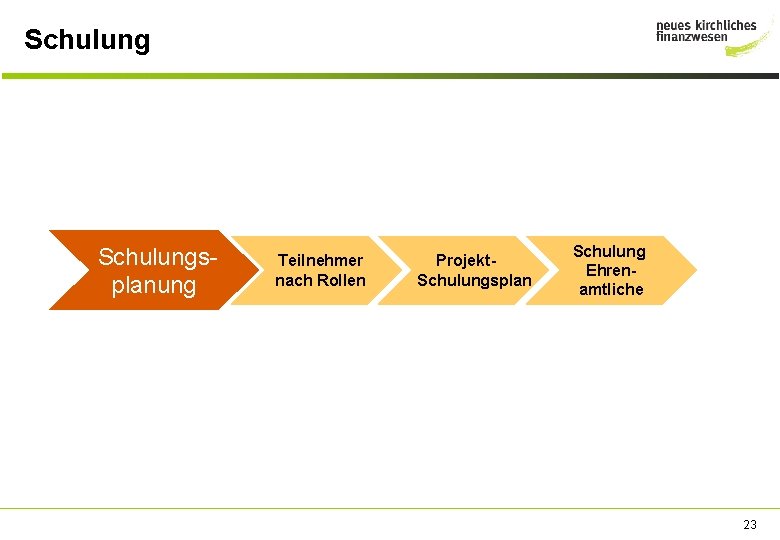 Schulung

neues kirchliches finanzwesen

Schulungsplanung

Teilnehmer nach Rollen

Projekt-Schulungsplan

Schulung Ehrenamtliche

23